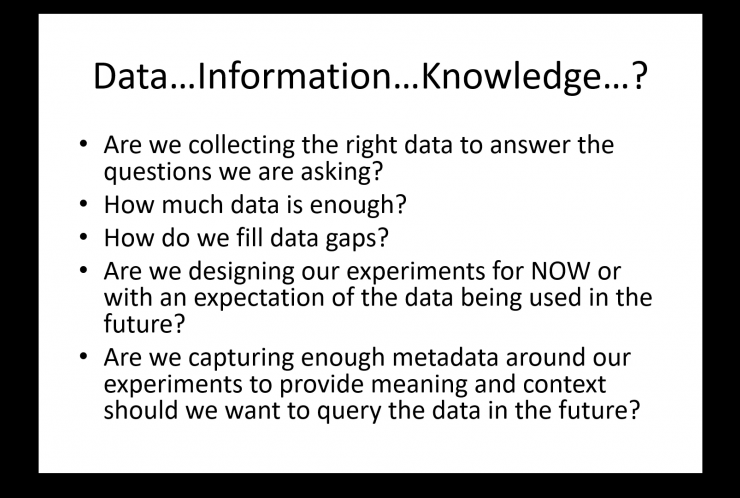 Data…Information…Knowledge…?

• Are we collecting the right data to answer the questions we are asking?
• How much data is enough?
• How do we fill data gaps?
• Are we designing our experiments for NOW or with an expectation of the data being used in the future?
• Are we capturing enough metadata around our experiments to provide meaning and context should we want to query the data in the future?